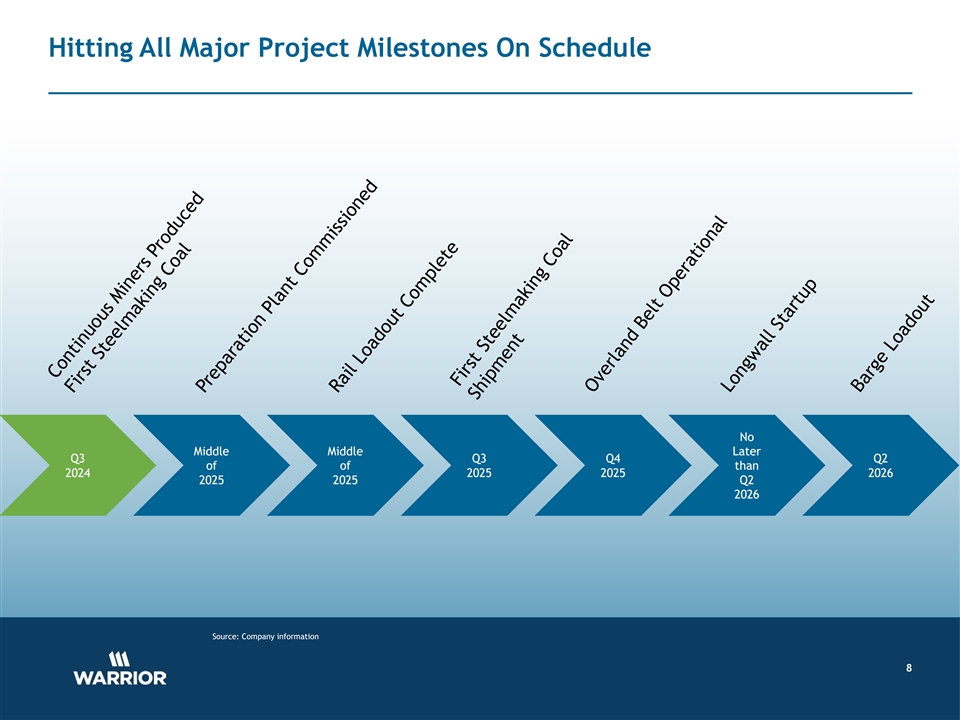 Hitting All Major Project Milestones On Schedule

Continuous Miners Produced First Steelmaking Coal

Preparation Plant Commissioned

Rail Loadout Complete

First Steelmaking Coal Shipment

Overland Belt Operational

Longwall Startup

Barge Loadout

Q3 2024

Middle of 2025

Middle of 2025

Q3 2025

Q4 2025

No Later than Q2 2026

Q2 2026

Source: Company information

WARRIOR

8